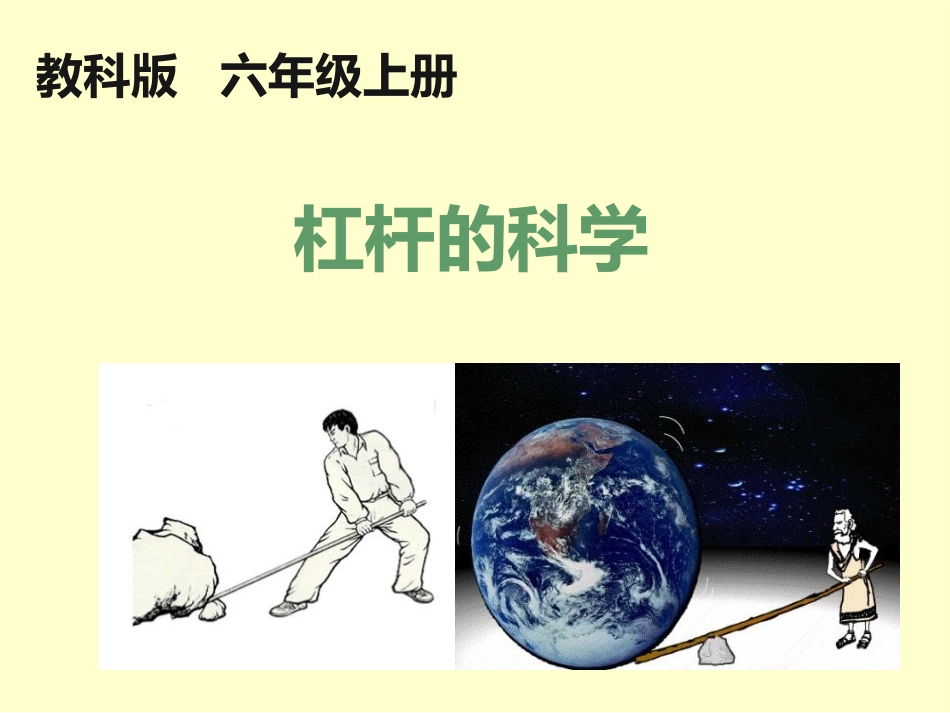 教科版　六年级上册

杠杆的科学